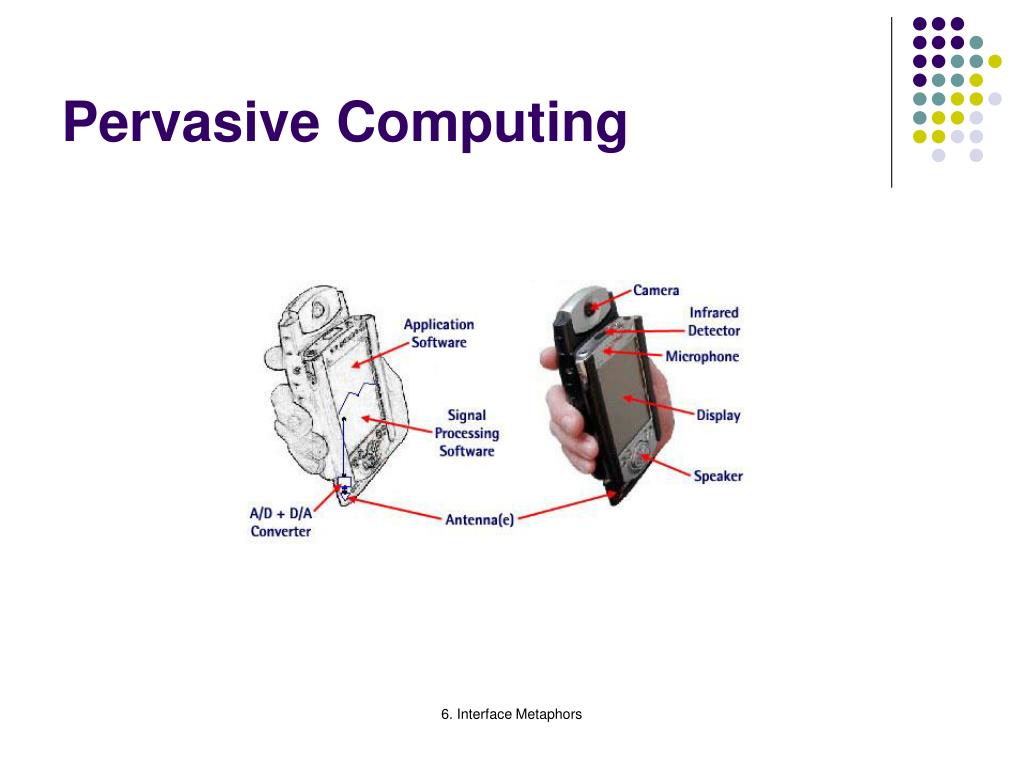 Pervasive Computing

Application Software

Signal Processing Software

A/D + D/A Converter

Antenna(e)

Camera

Infrared Detector

Microphone

Display

Speaker

6. Interface Metaphors